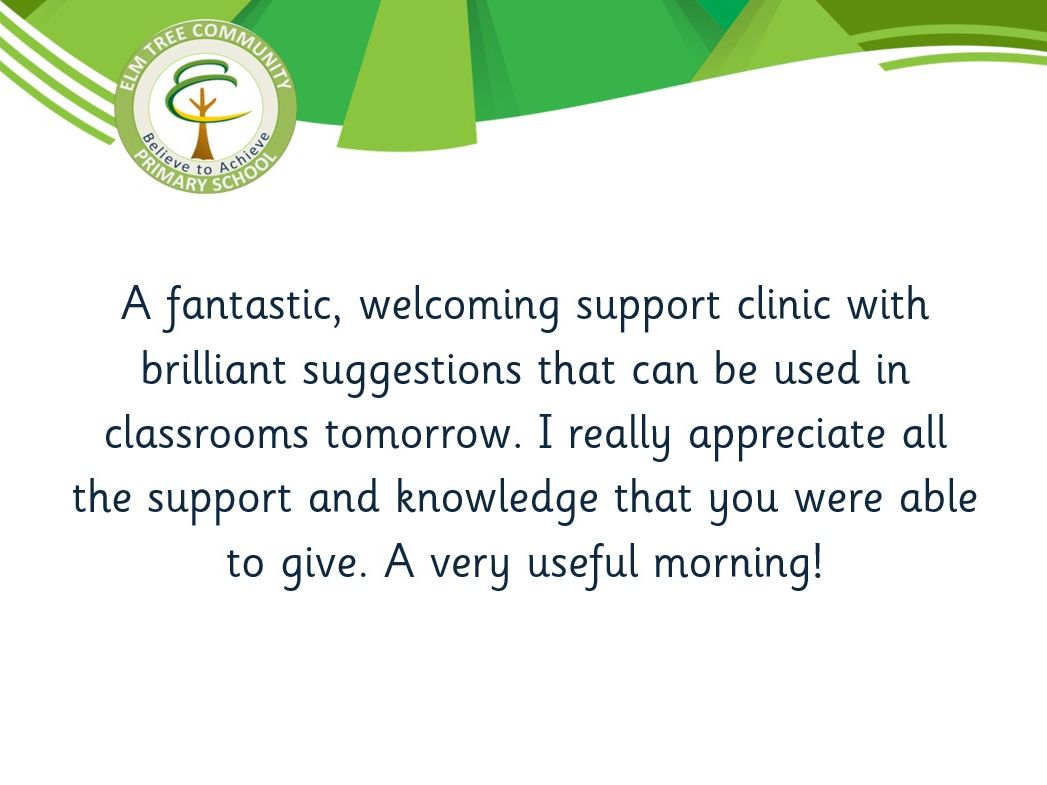 ELM TREE COMMUNITY
Believe to Achieve
PRIMARY SCHOOL

A fantastic, welcoming support clinic with brilliant suggestions that can be used in classrooms tomorrow. I really appreciate all the support and knowledge that you were able to give. A very useful morning!